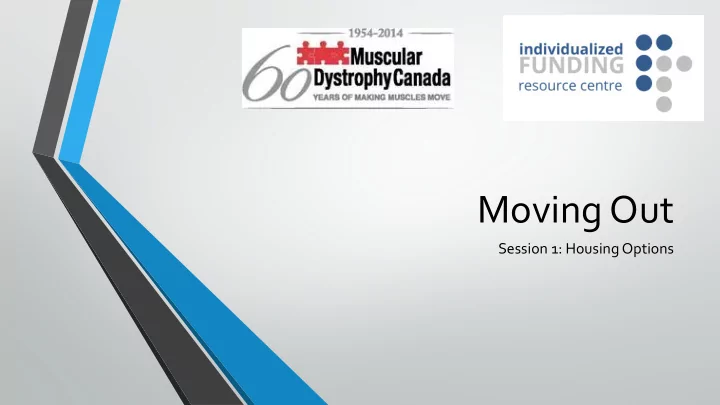 1954–2014
60 Muscular Dystrophy Canada
YEARS OF MAKING MUSCLES MOVE

individualized
FUNDING
resource centre

Moving Out

Session 1: Housing Options